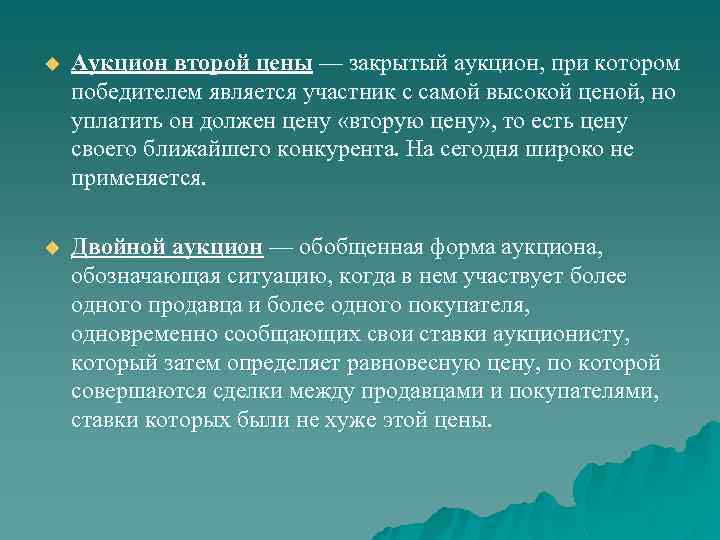 Аукцион второй цены — закрытый аукцион, при котором победителем является участник с самой высокой ценой, но уплатить он должен цену «вторую цену», то есть цену своего ближайшего конкурента. На сегодня широко не применяется.

Двойной аукцион — обобщенная форма аукциона, обозначающая ситуацию, когда в нем участвует более одного продавца и более одного покупателя, одновременно сообщающих свои ставки аукционисту, который затем определяет равновесную цену, по которой совершаются сделки между продавцами и покупателями, ставки которых были не хуже этой цены.